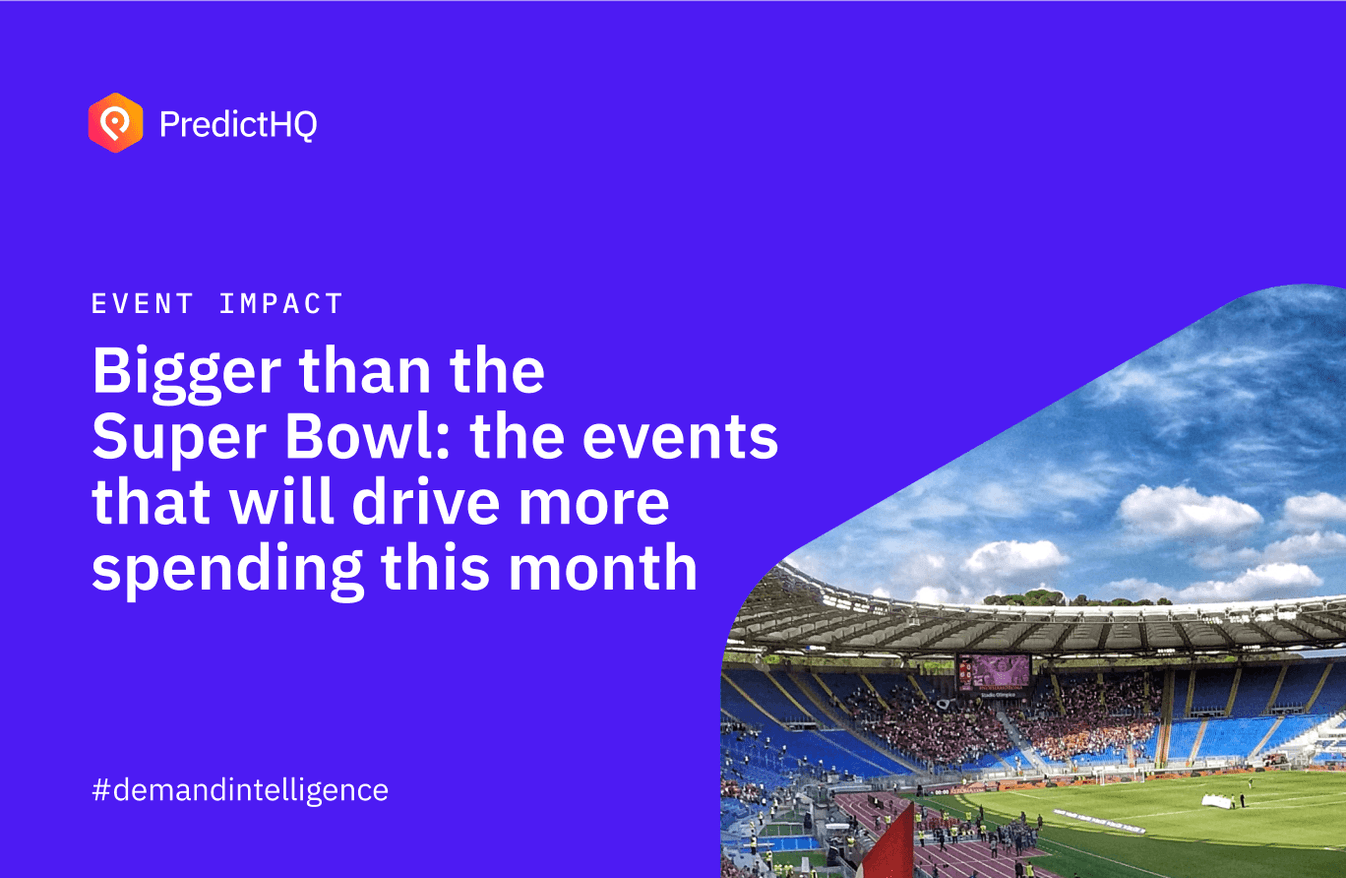 PredictHQ

EVENT IMPACT

Bigger than the Super Bowl: the events that will drive more spending this month

#demandintelligence